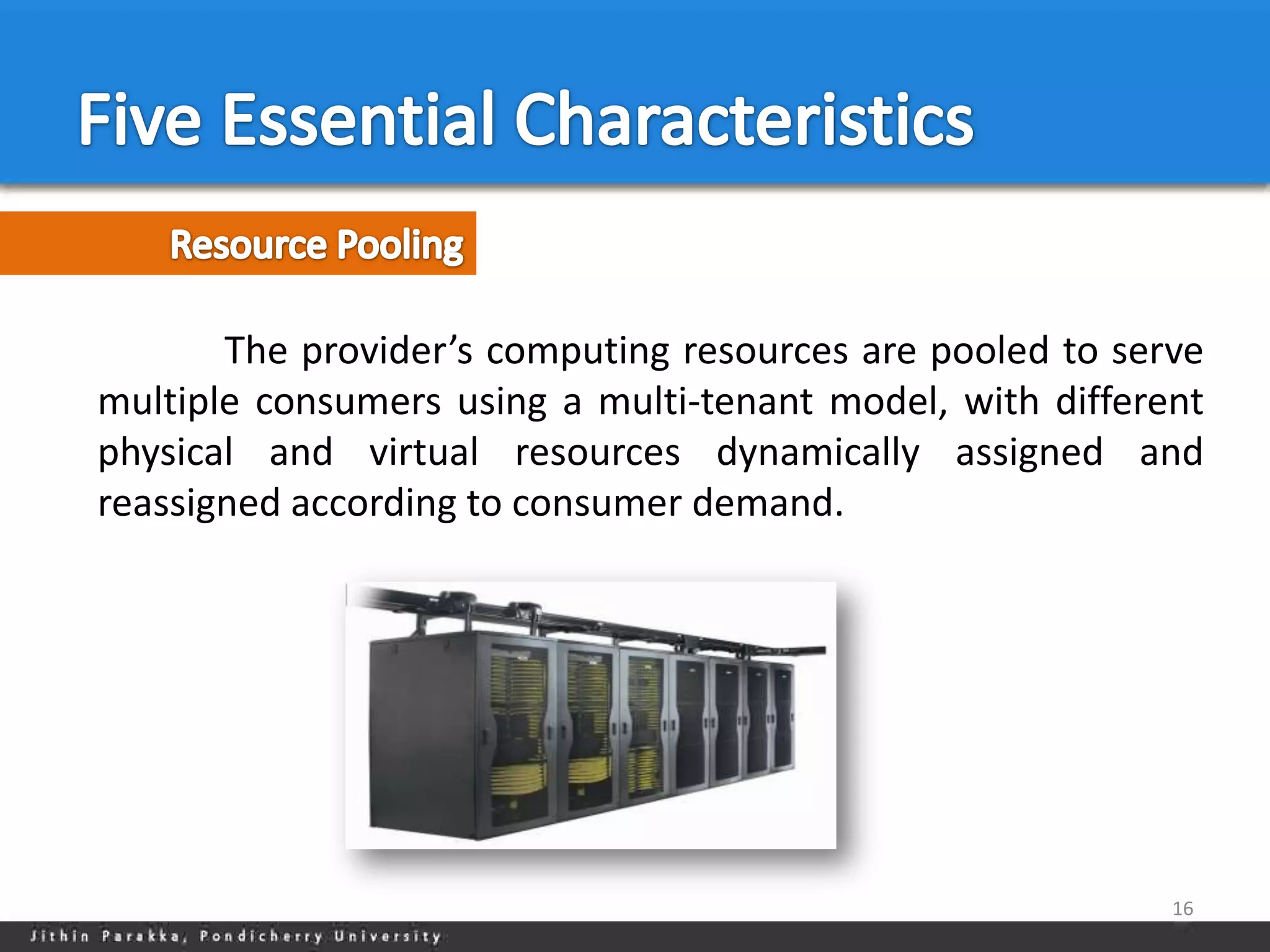 Five Essential Characteristics

Resource Pooling

The provider’s computing resources are pooled to serve multiple consumers using a multi-tenant model, with different physical and virtual resources dynamically assigned and reassigned according to consumer demand.

16

Jithin Parakka, Pondicherry University